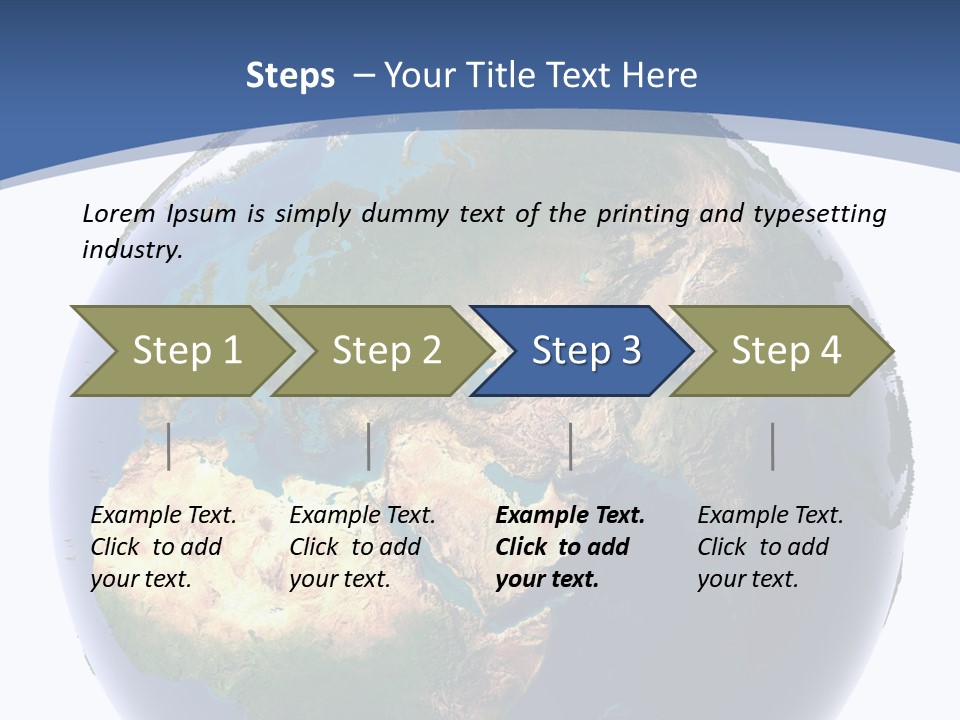 Steps – Your Title Text Here

Lorem Ipsum is simply dummy text of the printing and typesetting industry.

Step 1

Step 2

Step 3

Step 4

Example Text. Click to add your text.

Example Text. Click to add your text.

Example Text. Click to add your text.

Example Text. Click to add your text.